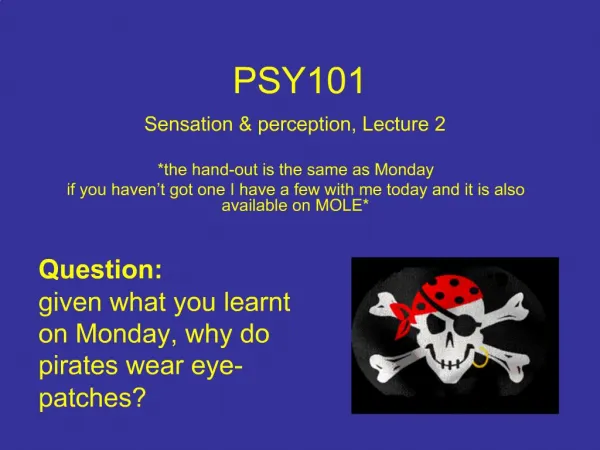 PSY101

Sensation & perception, Lecture 2

*the hand-out is the same as Monday
if you haven't got one I have a few with me today and it is also available on MOLE*

Question:
given what you learnt on Monday, why do pirates wear eye-patches?